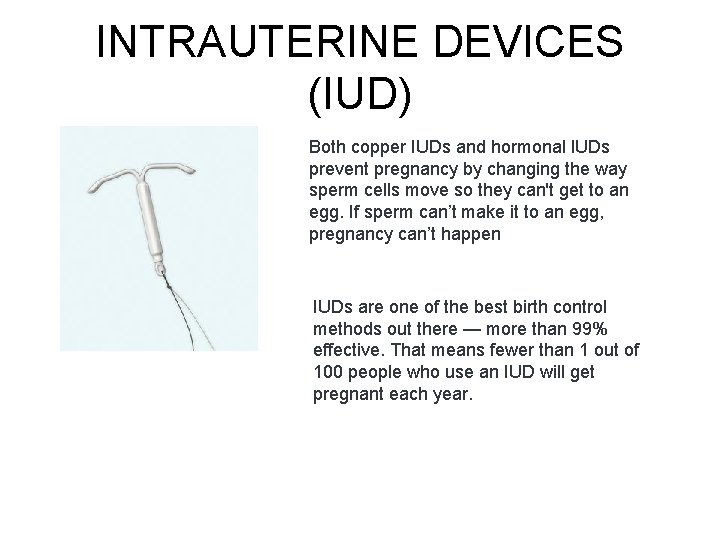 INTRAUTERINE DEVICES (IUD)

Both copper IUDs and hormonal IUDs prevent pregnancy by changing the way sperm cells move so they can't get to an egg. If sperm can’t make it to an egg, pregnancy can’t happen

IUDs are one of the best birth control methods out there — more than 99% effective. That means fewer than 1 out of 100 people who use an IUD will get pregnant each year.